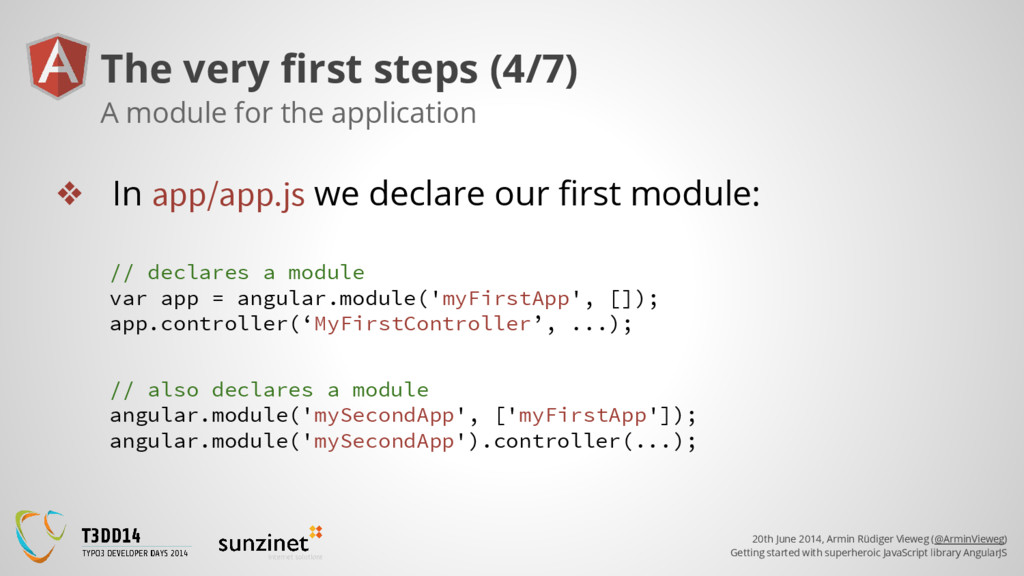 The very first steps (4/7)
A module for the application

❖ In app/app.js we declare our first module:

// declares a module
var app = angular.module('myFirstApp', []);
app.controller(‘MyFirstController’, ...);

// also declares a module
angular.module('mySecondApp', ['myFirstApp']);
angular.module('mySecondApp').controller(...);

T3DD14
TYPO3 DEVELOPER DAYS 2014

sunzinet

20th June 2014, Armin Rüdiger Vieweg (@ArminVieweg)
Getting started with superheroic JavaScript library AngularJS